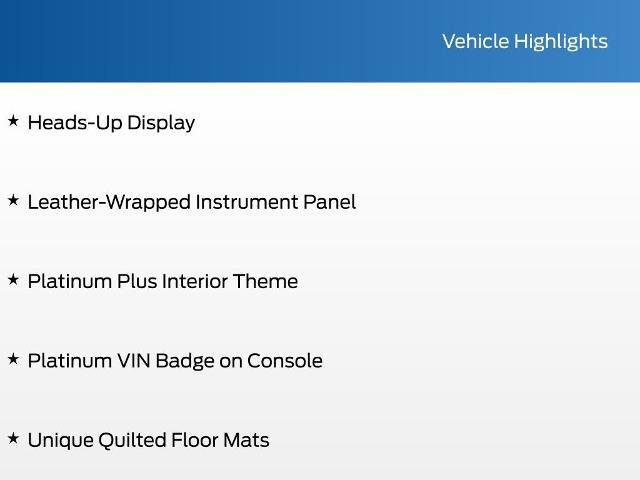 Vehicle Highlights

★ Heads-Up Display

★ Leather-Wrapped Instrument Panel

★ Platinum Plus Interior Theme

★ Platinum VIN Badge on Console

★ Unique Quilted Floor Mats